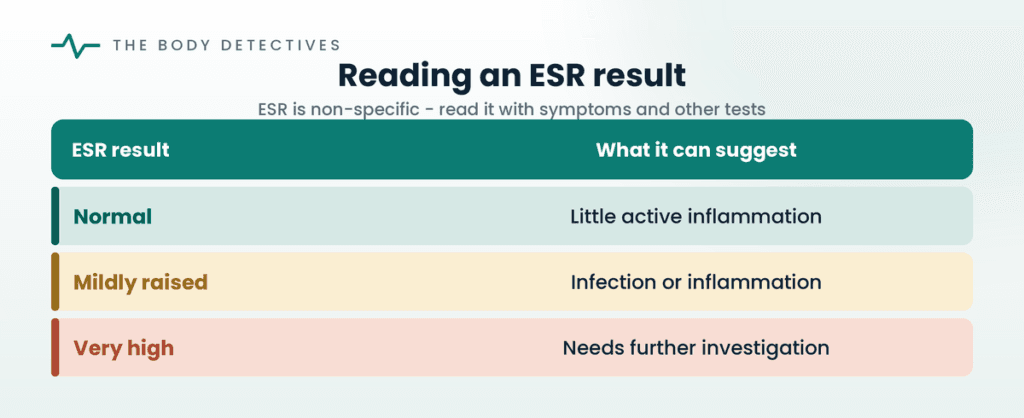 THE BODY DETECTIVES

Reading an ESR result

ESR is non-specific - read it with symptoms and other tests

| ESR result | What it can suggest |
|---|---|
| Normal | Little active inflammation |
| Mildly raised | Infection or inflammation |
| Very high | Needs further investigation |